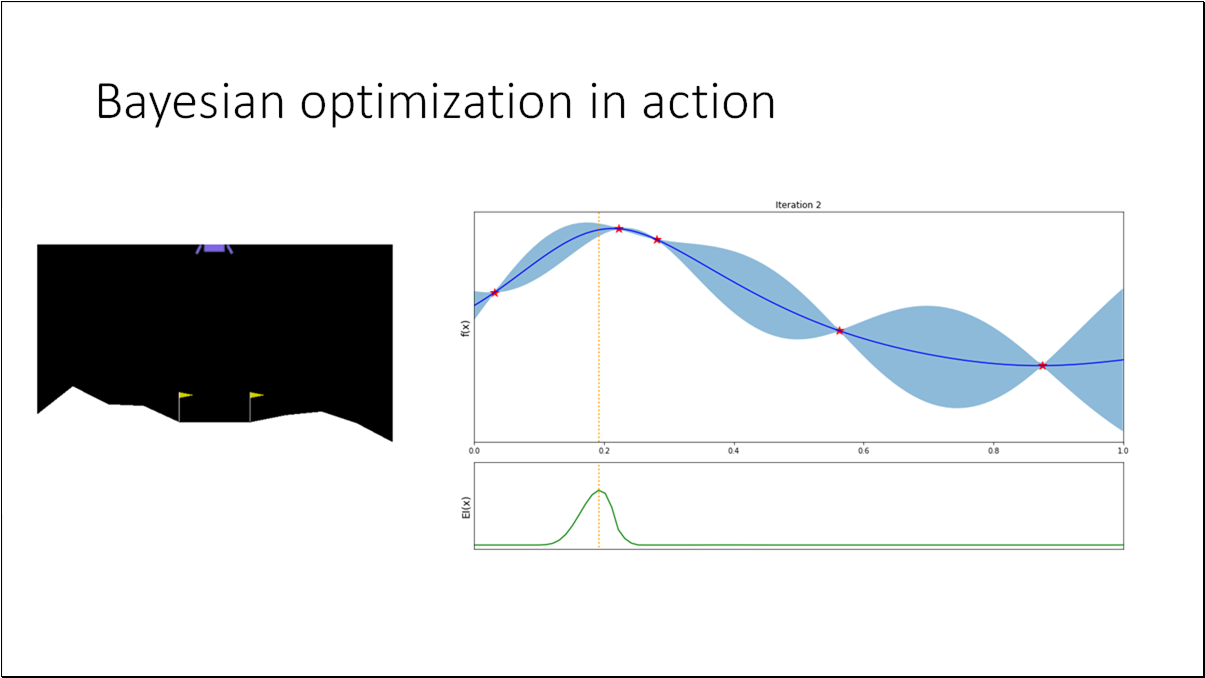 Bayesian optimization in action

Iteration 2

f(x)

0.0
0.2
0.4
0.6
0.8
1.0

EI(x)